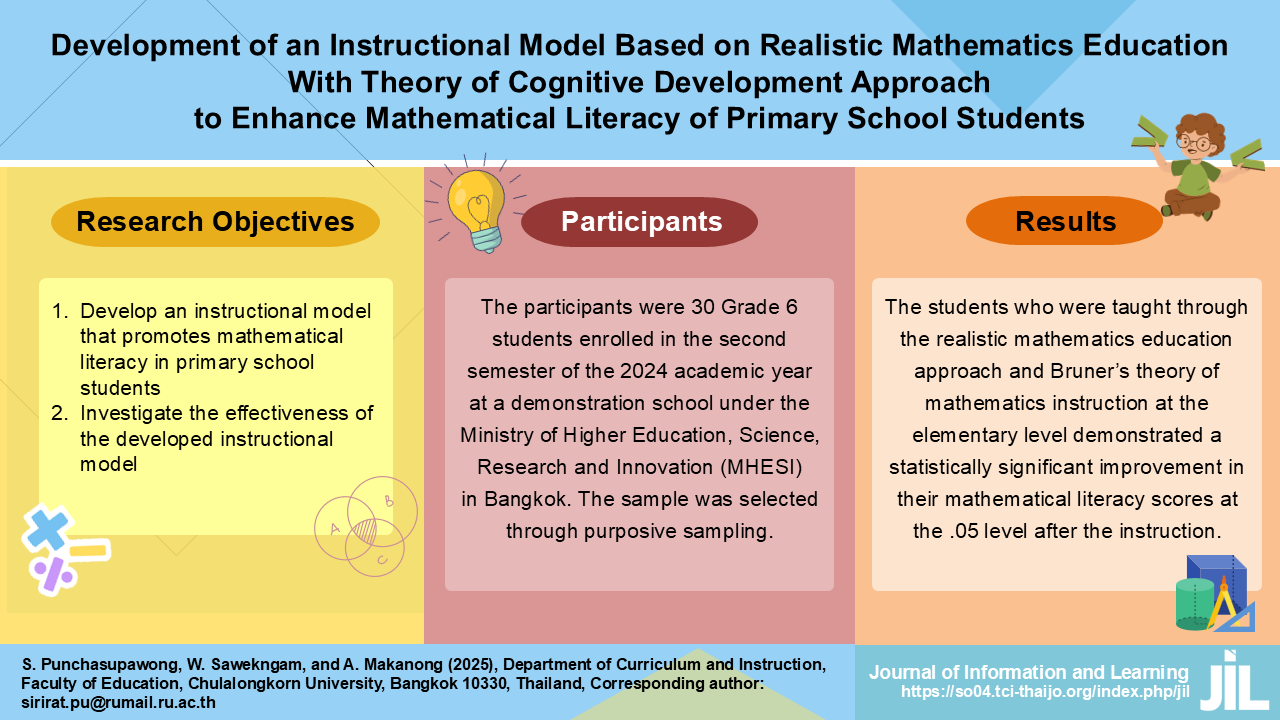 Development of an Instructional Model Based on Realistic Mathematics Education With Theory of Cognitive Development Approach to Enhance Mathematical Literacy of Primary School Students

Research Objectives

1. Develop an instructional model that promotes mathematical literacy in primary school students
2. Investigate the effectiveness of the developed instructional model

A B C

Participants

The participants were 30 Grade 6 students enrolled in the second semester of the 2024 academic year at a demonstration school under the Ministry of Higher Education, Science, Research and Innovation (MHESI) in Bangkok. The sample was selected through purposive sampling.

Results

The students who were taught through the realistic mathematics education approach and Bruner's theory of mathematics instruction at the elementary level demonstrated a statistically significant improvement in their mathematical literacy scores at the .05 level after the instruction.

S. Punchasupawong, W. Sawekngam, and A. Makanong (2025), Department of Curriculum and Instruction, Faculty of Education, Chulalongkorn University, Bangkok 10330, Thailand, Corresponding author: sirirat.pu@rumail.ru.ac.th

Journal of Information and Learning
https://so04.tci-thaijo.org/index.php/jil
JIL